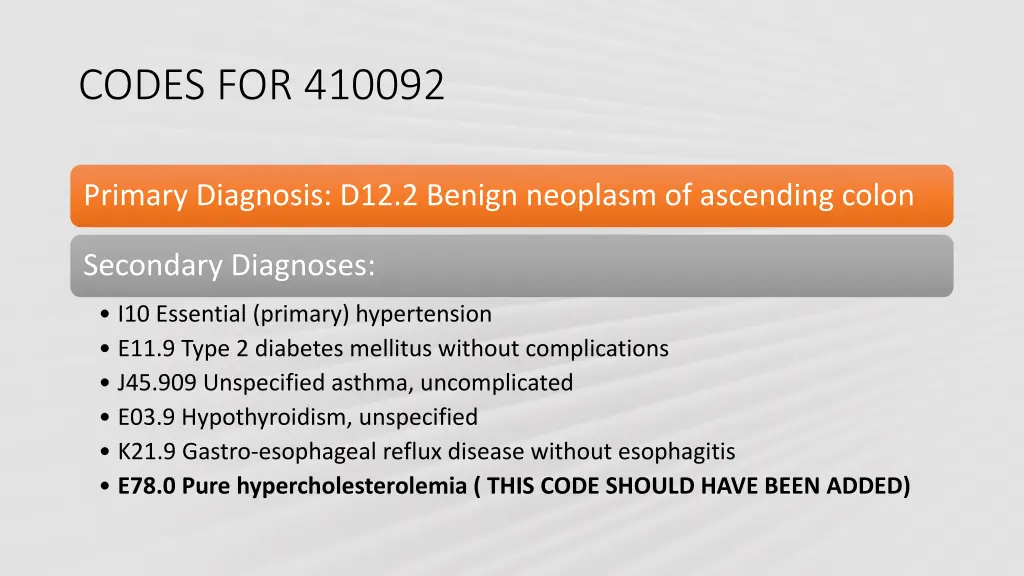 CODES FOR 410092

Primary Diagnosis: D12.2 Benign neoplasm of ascending colon

Secondary Diagnoses:

• I10 Essential (primary) hypertension
• E11.9 Type 2 diabetes mellitus without complications
• J45.909 Unspecified asthma, uncomplicated
• E03.9 Hypothyroidism, unspecified
• K21.9 Gastro-esophageal reflux disease without esophagitis
• E78.0 Pure hypercholesterolemia ( THIS CODE SHOULD HAVE BEEN ADDED)